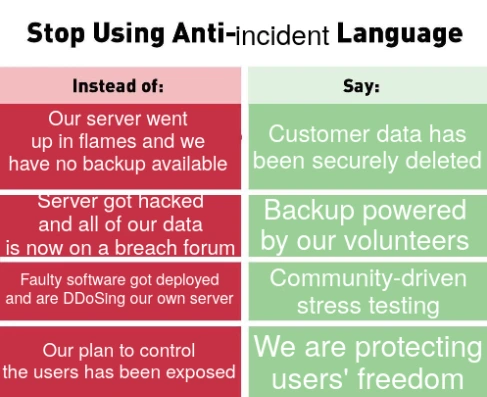 Stop Using Anti-incident Language

| Instead of: | Say: |
|---|---|
| Our server went up in flames and we have no backup available | Customer data has been securely deleted |
| Server got hacked and all of our data is now on a breach forum | Backup powered by our volunteers |
| Faulty software got deployed and are DDoSing our own server | Community-driven stress testing |
| Our plan to control the users has been exposed | We are protecting users' freedom |